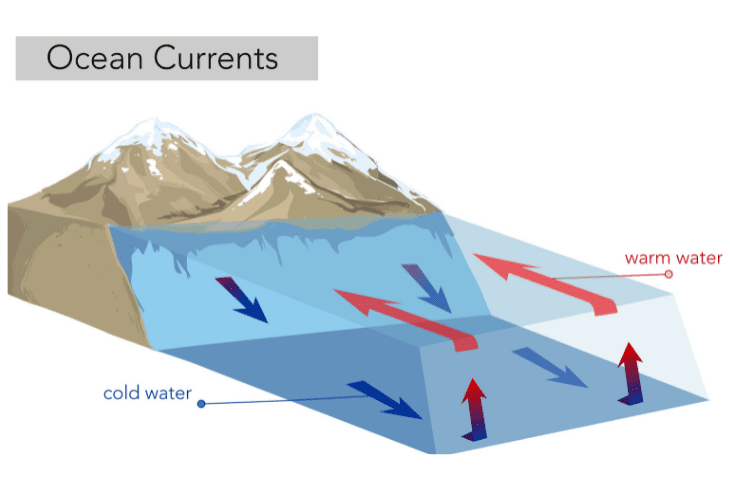 Ocean Currents

warm water

cold water